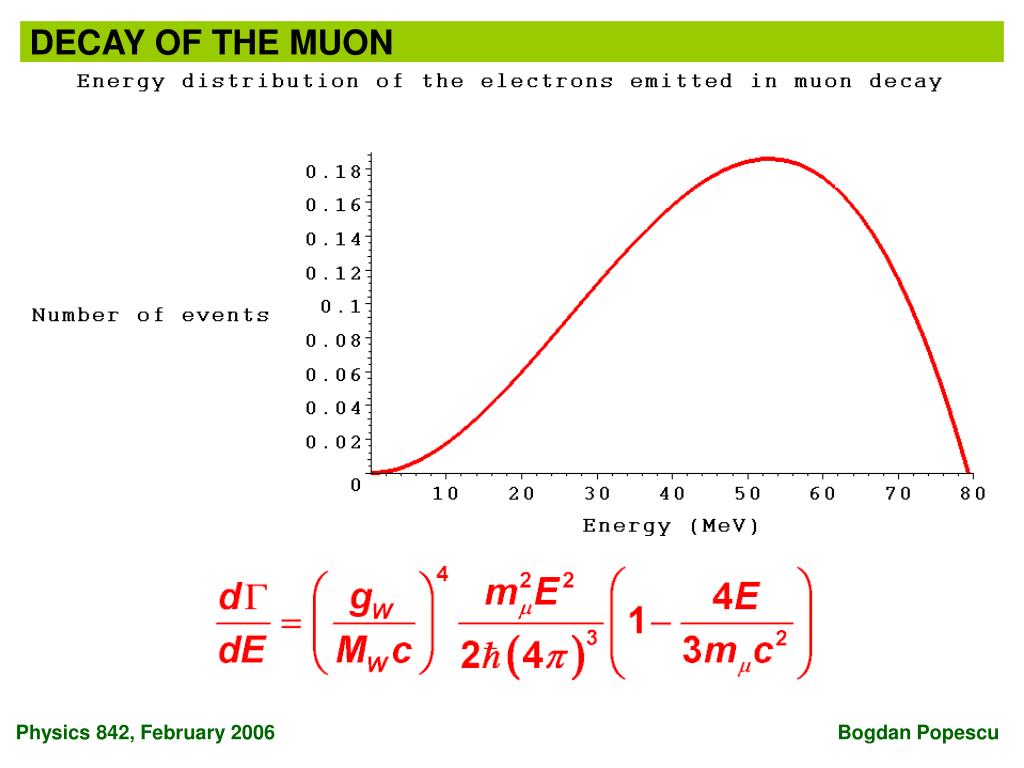 DECAY OF THE MUON

Energy distribution of the electrons emitted in muon decay

Number of events

0.18
0.16
0.14
0.12
0.1
0.08
0.06
0.04
0.02
0

10 20 30 40 50 60 70 80

Energy (MeV)

$\frac{d\Gamma}{dE} = \left(\frac{g_W}{M_W c}\right)^4 \frac{m_\mu^2 E^2}{2\hbar(4\pi)^3}\left(1 - \frac{4E}{3m_\mu c^2}\right)$

Physics 842, February 2006

Bogdan Popescu